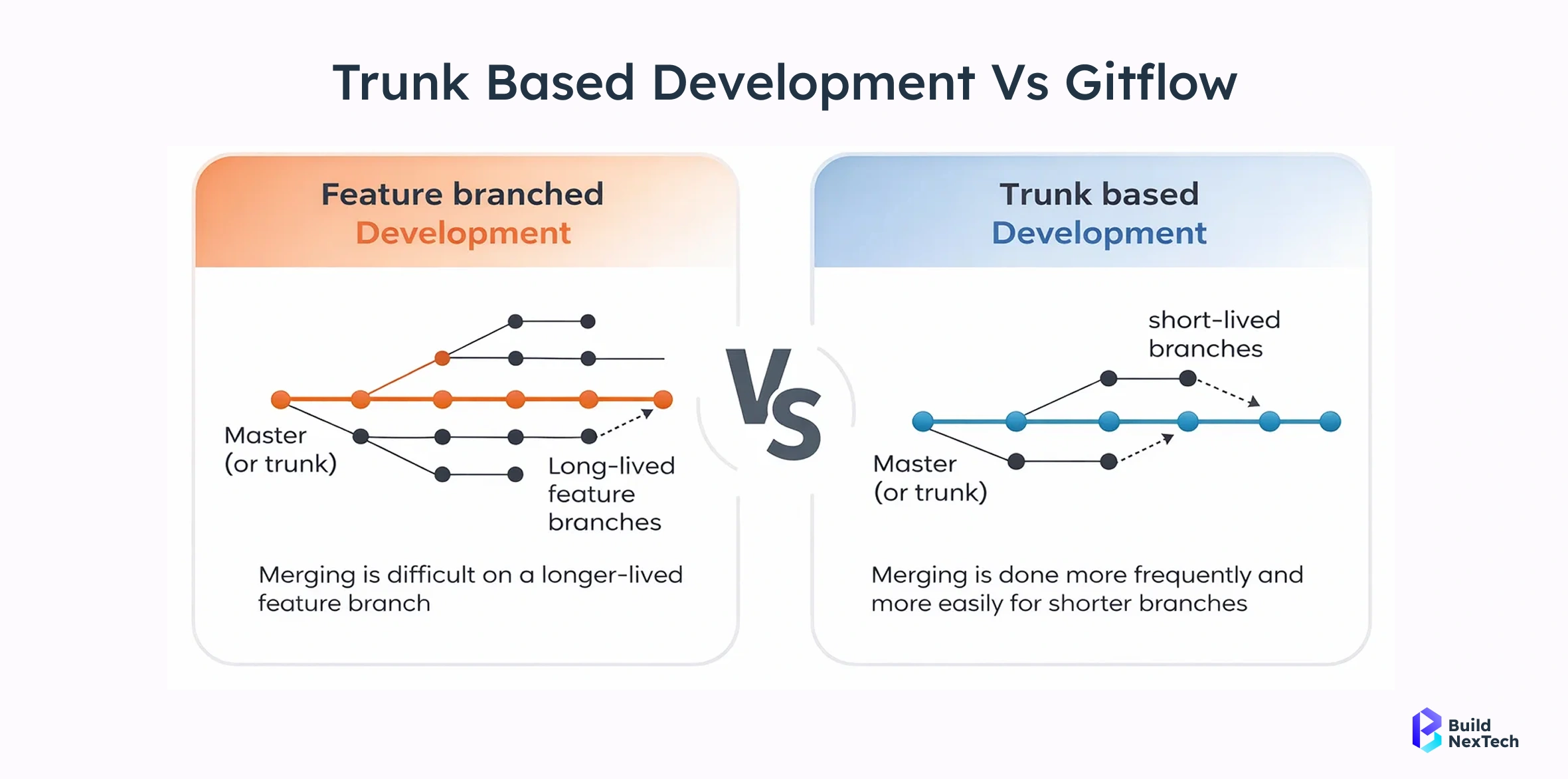 Trunk Based Development Vs Gitflow

Feature branched Development

Master (or trunk)

Long-lived feature branches

Merging is difficult on a longer-lived feature branch

VS

Trunk based Development

short-lived branches

Master (or trunk)

Merging is done more frequently and more easily for shorter branches

Build NexTech